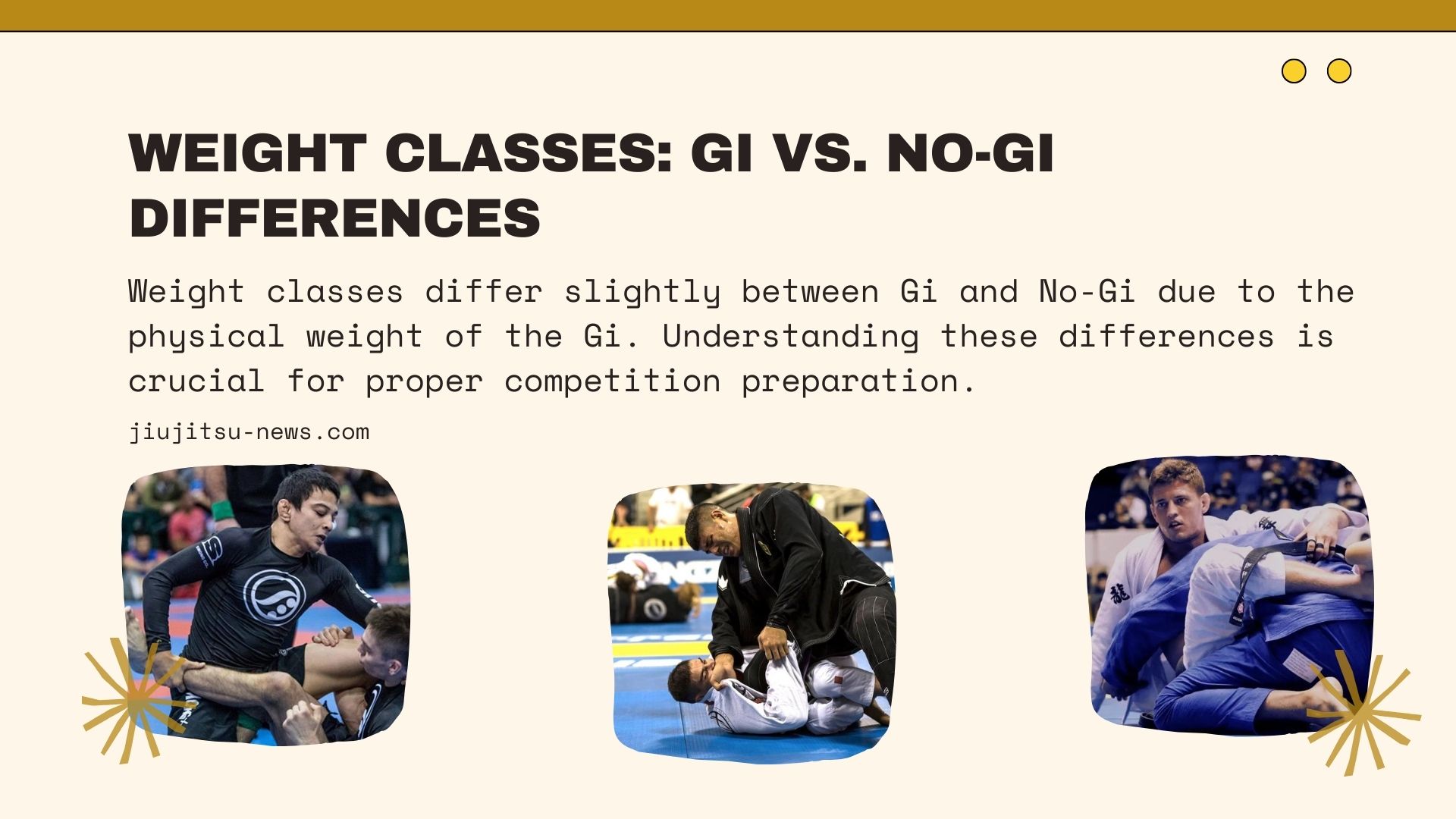 WEIGHT CLASSES: GI VS. NO-GI DIFFERENCES

Weight classes differ slightly between Gi and No-Gi due to the physical weight of the Gi. Understanding these differences is crucial for proper competition preparation.

jiujitsu-news.com